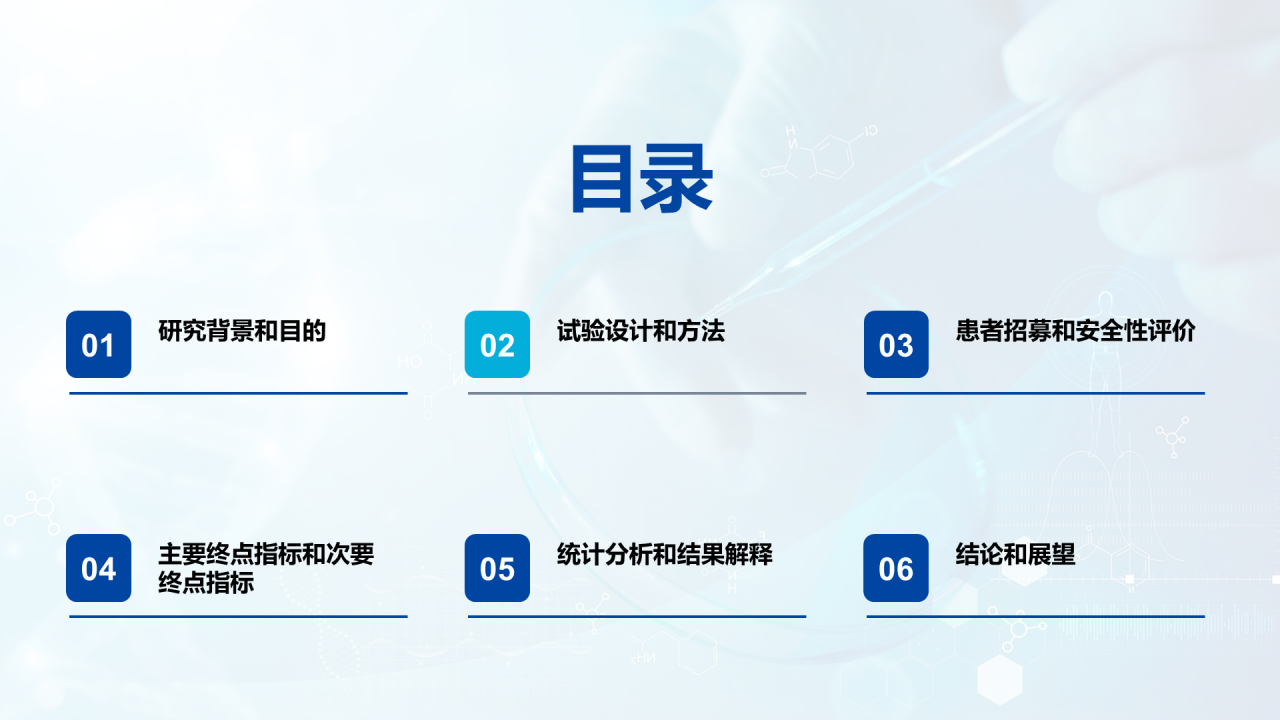 目录

01 研究背景和目的

02 试验设计和方法

03 患者招募和安全性评价

04 主要终点指标和次要终点指标

05 统计分析和结果解释

06 结论和展望